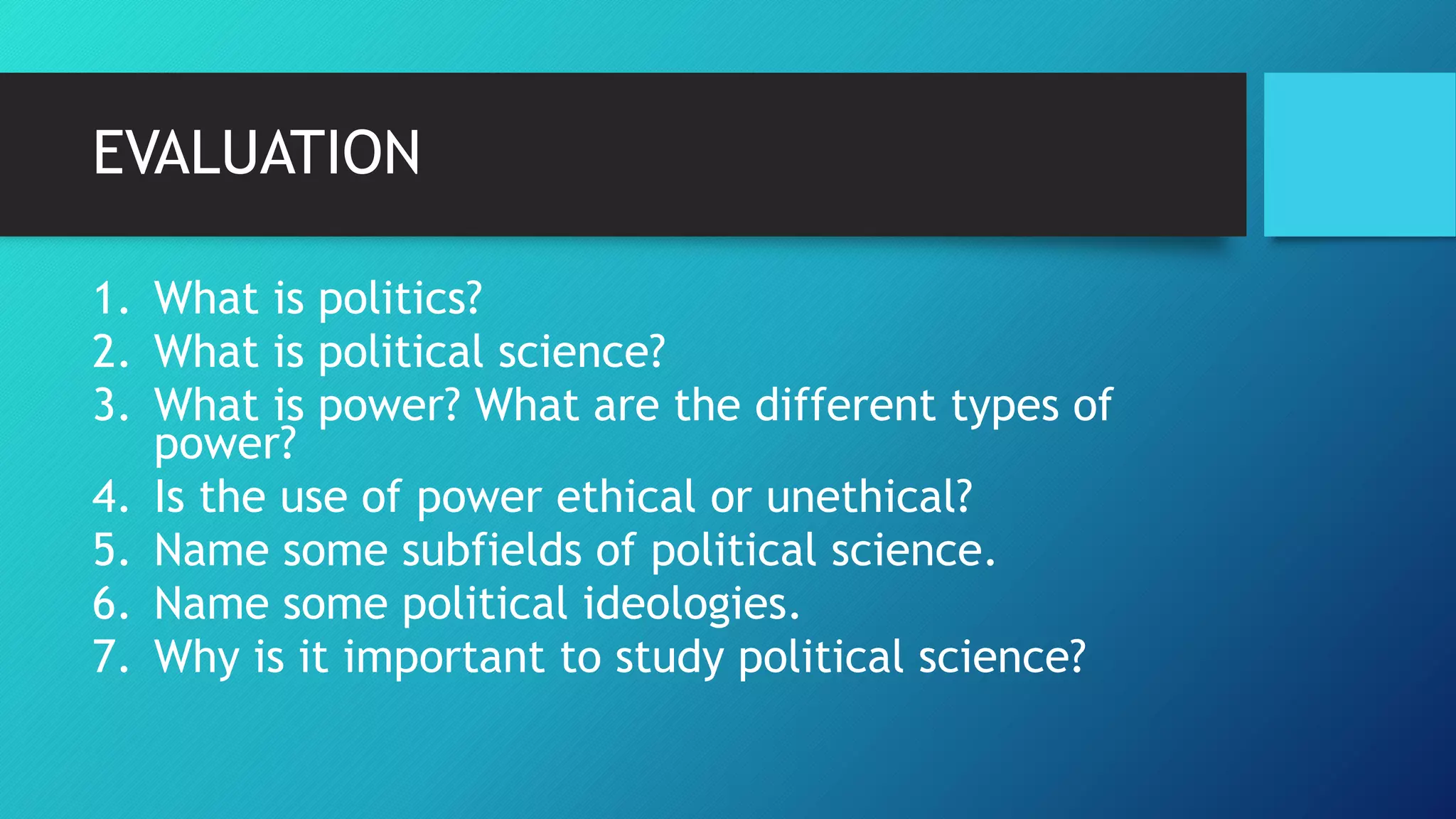 EVALUATION

1. What is politics?
2. What is political science?
3. What is power? What are the different types of power?
4. Is the use of power ethical or unethical?
5. Name some subfields of political science.
6. Name some political ideologies.
7. Why is it important to study political science?